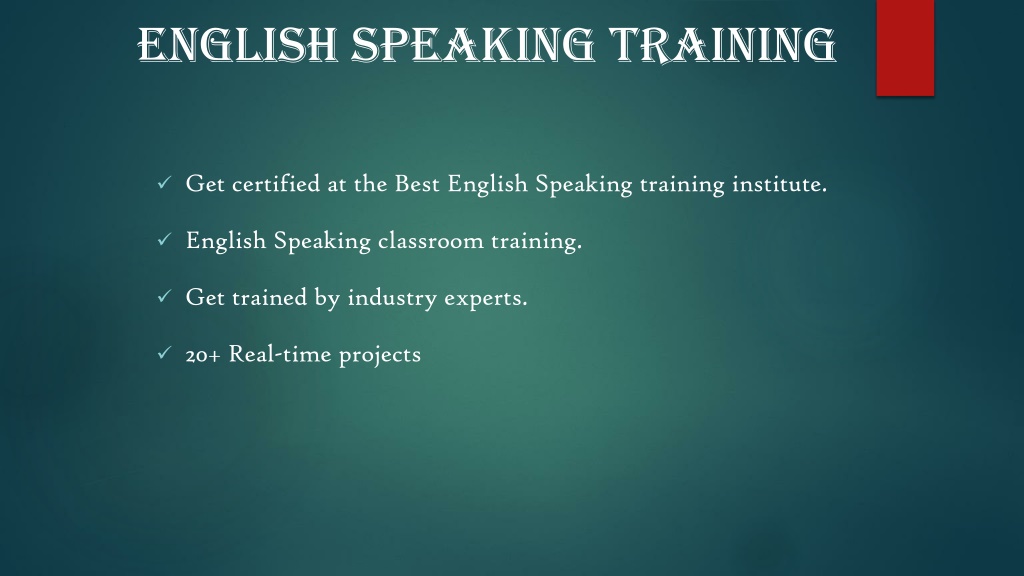 ENGLISH SPEAKING TRAINING

✓ Get certified at the Best English Speaking training institute.

✓ English Speaking classroom training.

✓ Get trained by industry experts.

✓ 20+ Real-time projects